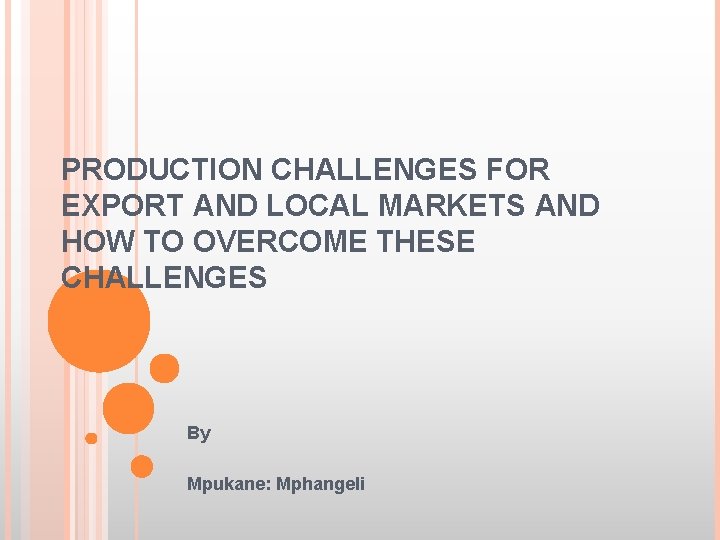 PRODUCTION CHALLENGES FOR EXPORT AND LOCAL MARKETS AND HOW TO OVERCOME THESE CHALLENGES

By

Mpukane: Mphangeli